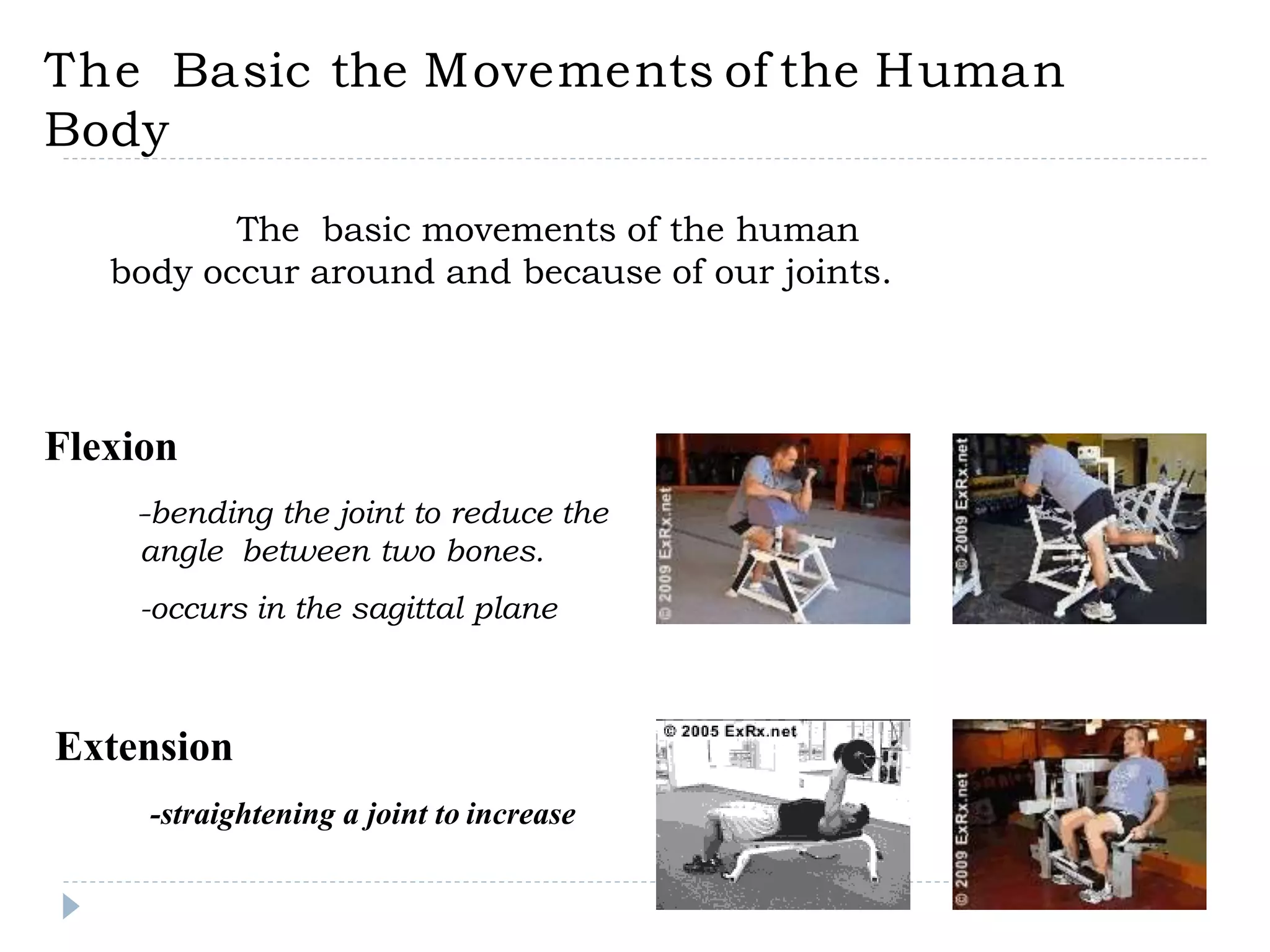 The Basic the Movements of the Human Body

The basic movements of the human body occur around and because of our joints.

Flexion

-bending the joint to reduce the angle between two bones.

-occurs in the sagittal plane

© 2009 ExRx.net

© 2009 ExRx.net

Extension

-straightening a joint to increase

© 2005 ExRx.net

© 2009 ExRx.net